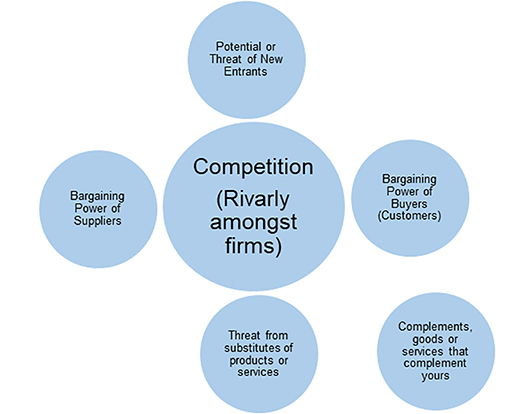 Potential or Threat of New Entrants

Bargaining Power of Suppliers

Competition (Rivarly amongst firms)

Bargaining Power of Buyers (Customers)

Threat from substitutes of products or services

Complements, goods or services that complement yours